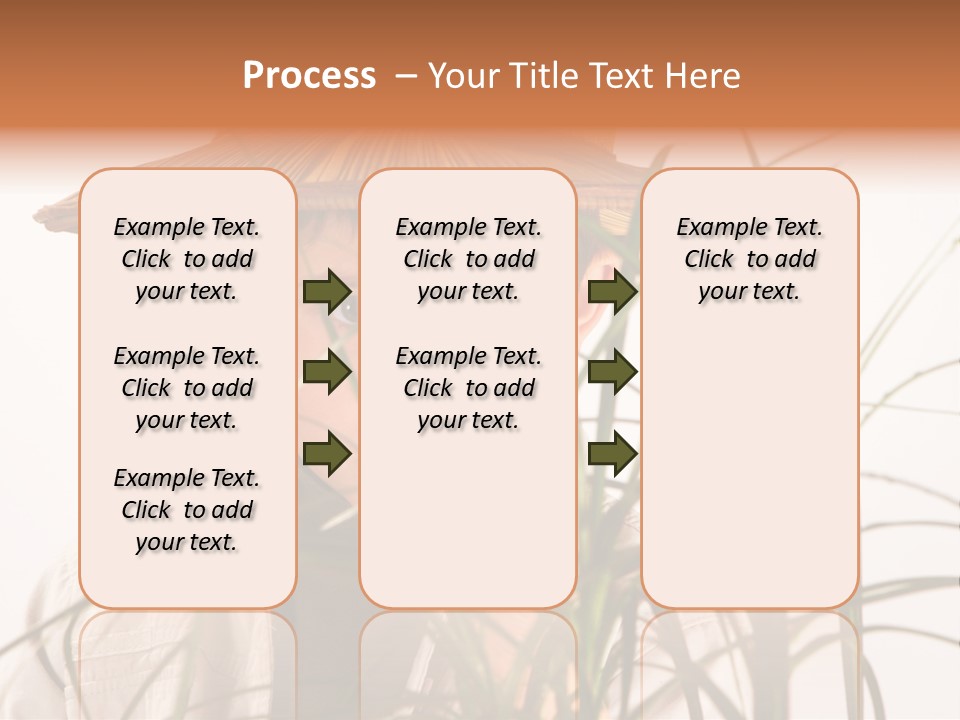 Process – Your Title Text Here

Example Text. Click to add your text.

Example Text. Click to add your text.

Example Text. Click to add your text.

Example Text. Click to add your text.

Example Text. Click to add your text.

Example Text. Click to add your text.